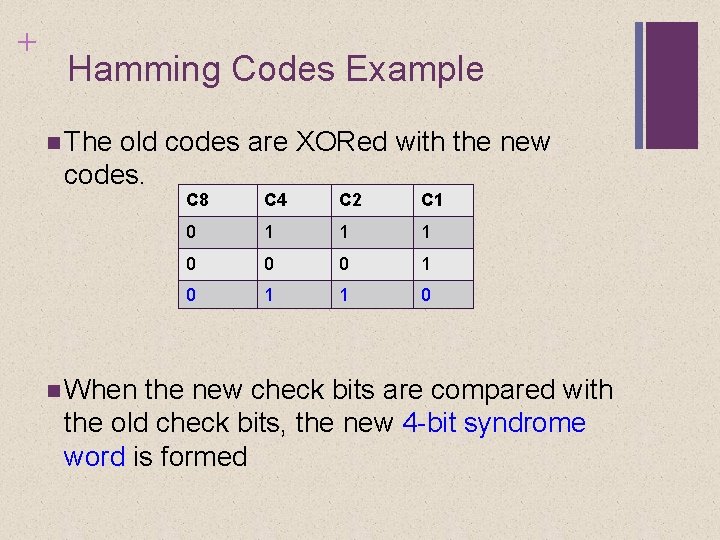 +

Hamming Codes Example

The old codes are XORed with the new codes.

| C8 | C4 | C2 | C1 |
|---|---|---|---|
| 0 | 1 | 1 | 1 |
| 0 | 0 | 0 | 1 |
| 0 | 1 | 1 | 0 |

When the new check bits are compared with the old check bits, the new 4-bit syndrome word is formed